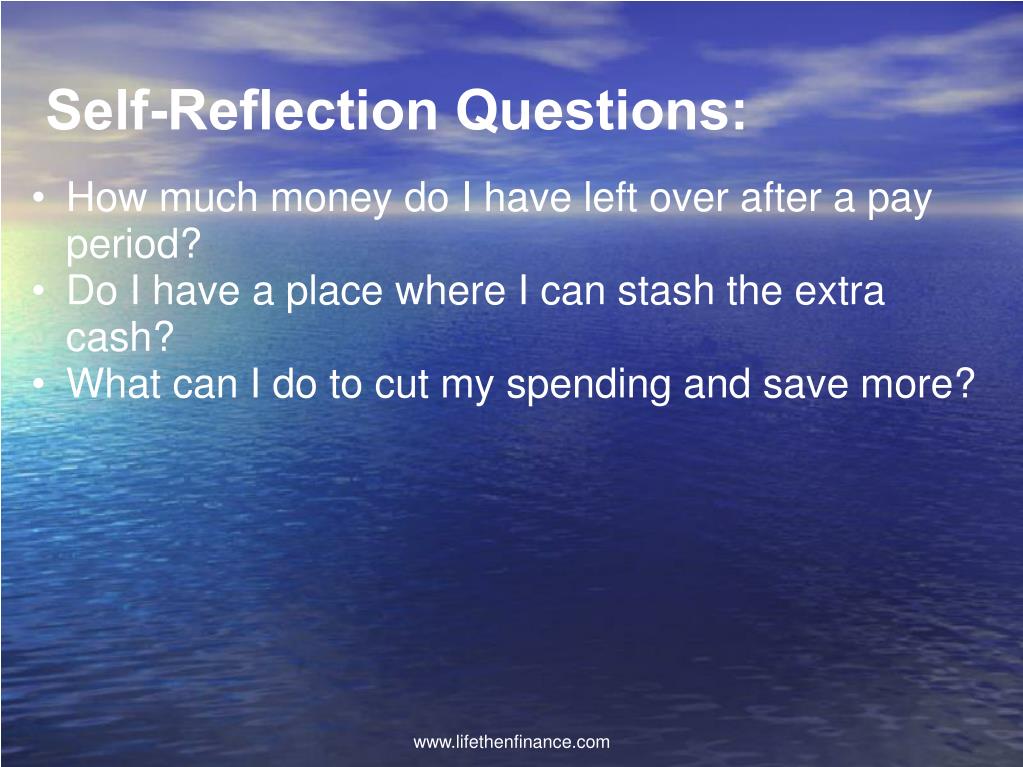 Self-Reflection Questions:

• How much money do I have left over after a pay period?
• Do I have a place where I can stash the extra cash?
• What can I do to cut my spending and save more?

www.lifethenfinance.com